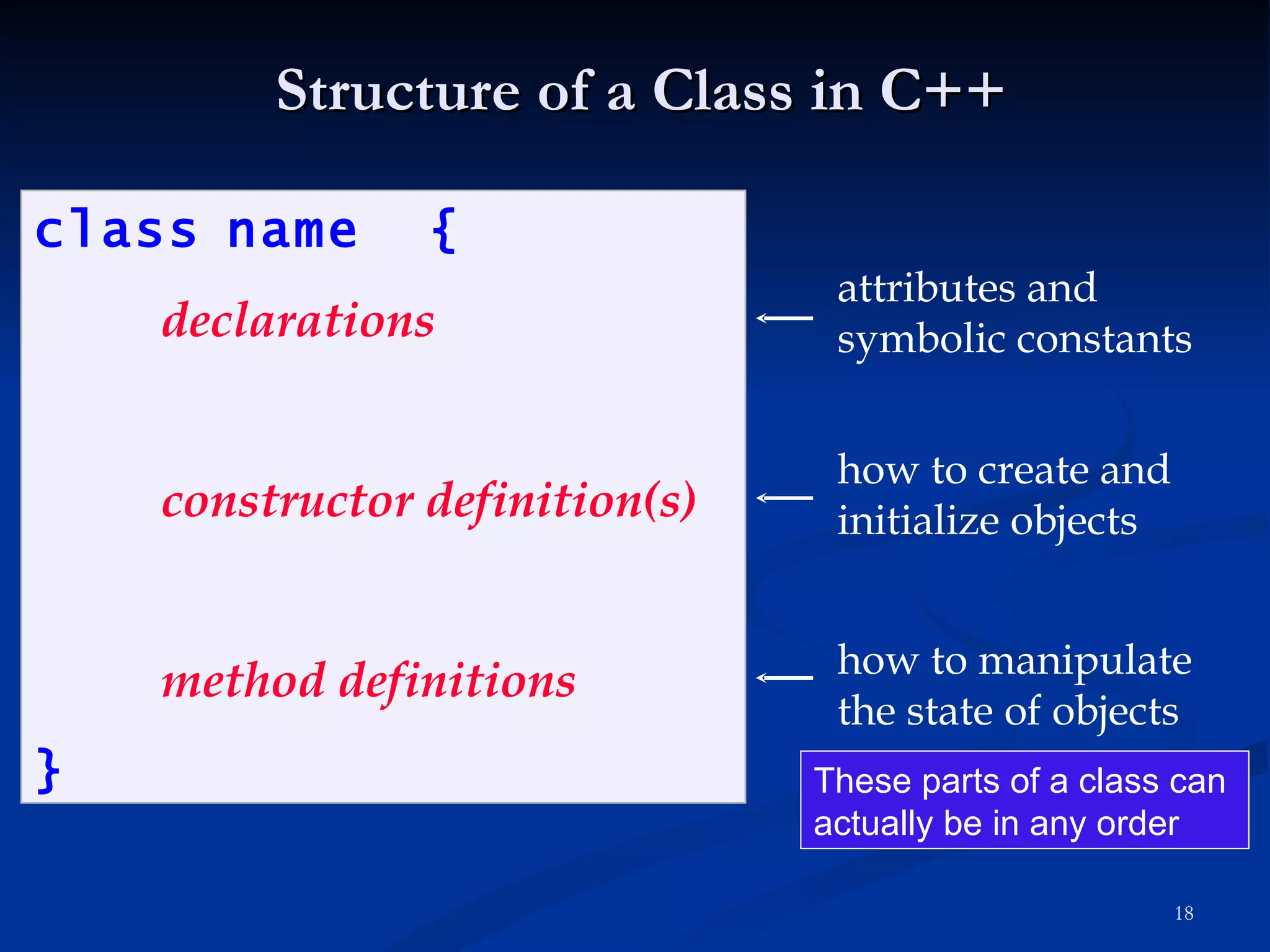 Structure of a Class in C++

class name {

declarations

constructor definition(s)

method definitions

}

attributes and symbolic constants

how to create and initialize objects

how to manipulate the state of objects

These parts of a class can actually be in any order

18